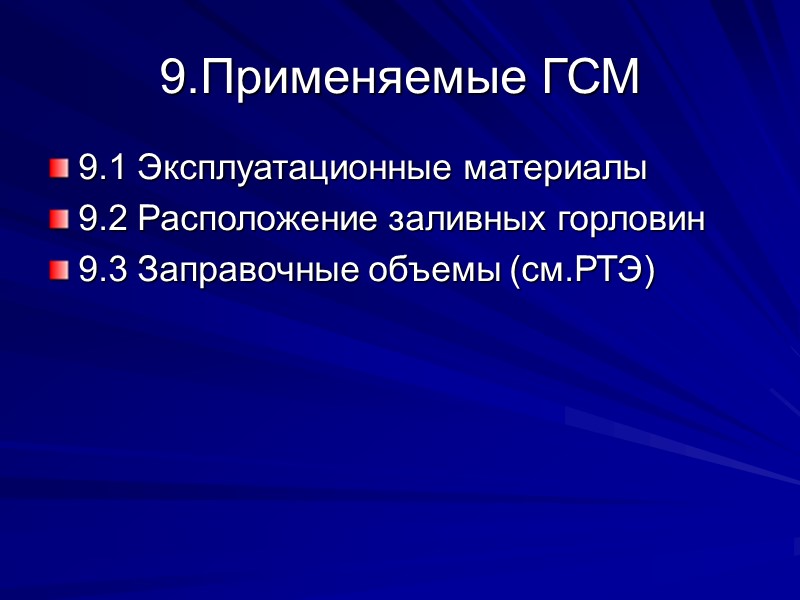 9.Применяемые ГСМ

9.1 Эксплуатационные материалы
9.2 Расположение заливных горловин
9.3 Заправочные объемы (см.РТЭ)